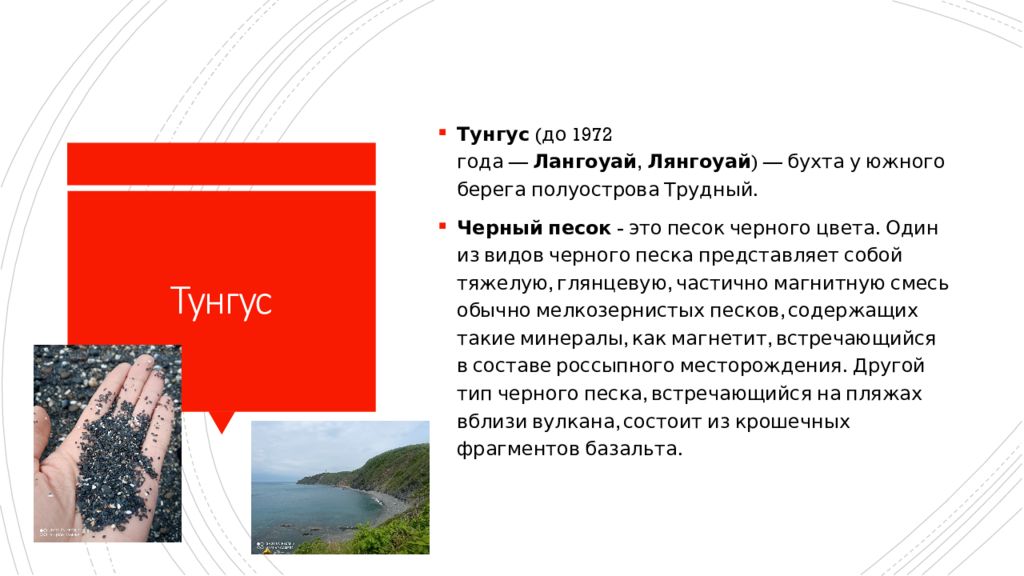 Тунгус

Тунгус (до 1972 года — Лангоуай, Лянгоуай) — бухта у южного берега полуострова Трудный.

Черный песок - это песок черного цвета. Один из видов черного песка представляет собой тяжелую, глянцевую, частично магнитную смесь обычно мелкозернистых песков, содержащих такие минералы, как магнетит, встречающийся в составе россыпного месторождения. Другой тип черного песка, встречающийся на пляжах вблизи вулкана, состоит из крошечных фрагментов базальта.